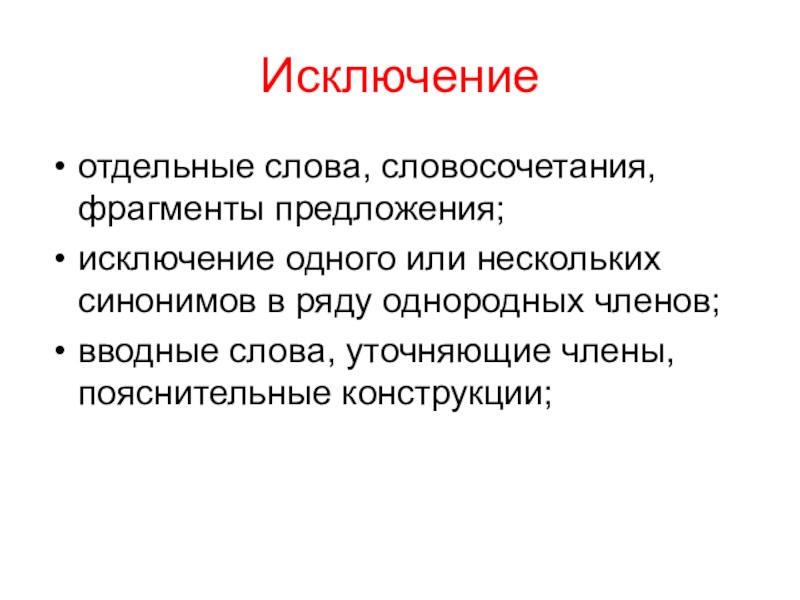 Исключение

• отдельные слова, словосочетания, фрагменты предложения;
• исключение одного или нескольких синонимов в ряду однородных членов;
• вводные слова, уточняющие члены, пояснительные конструкции;